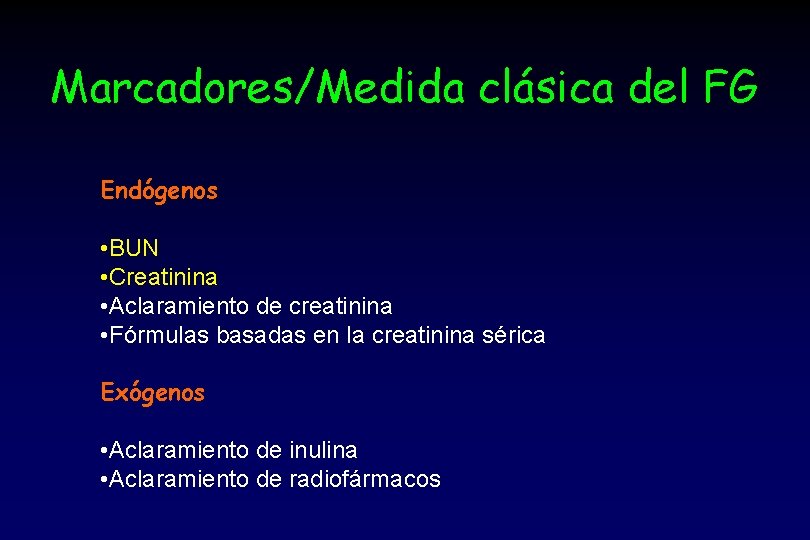 Marcadores/Medida clásica del FG

Endógenos

•BUN
•Creatinina
•Aclaramiento de creatinina
•Fórmulas basadas en la creatinina sérica

Exógenos

•Aclaramiento de inulina
•Aclaramiento de radiofármacos